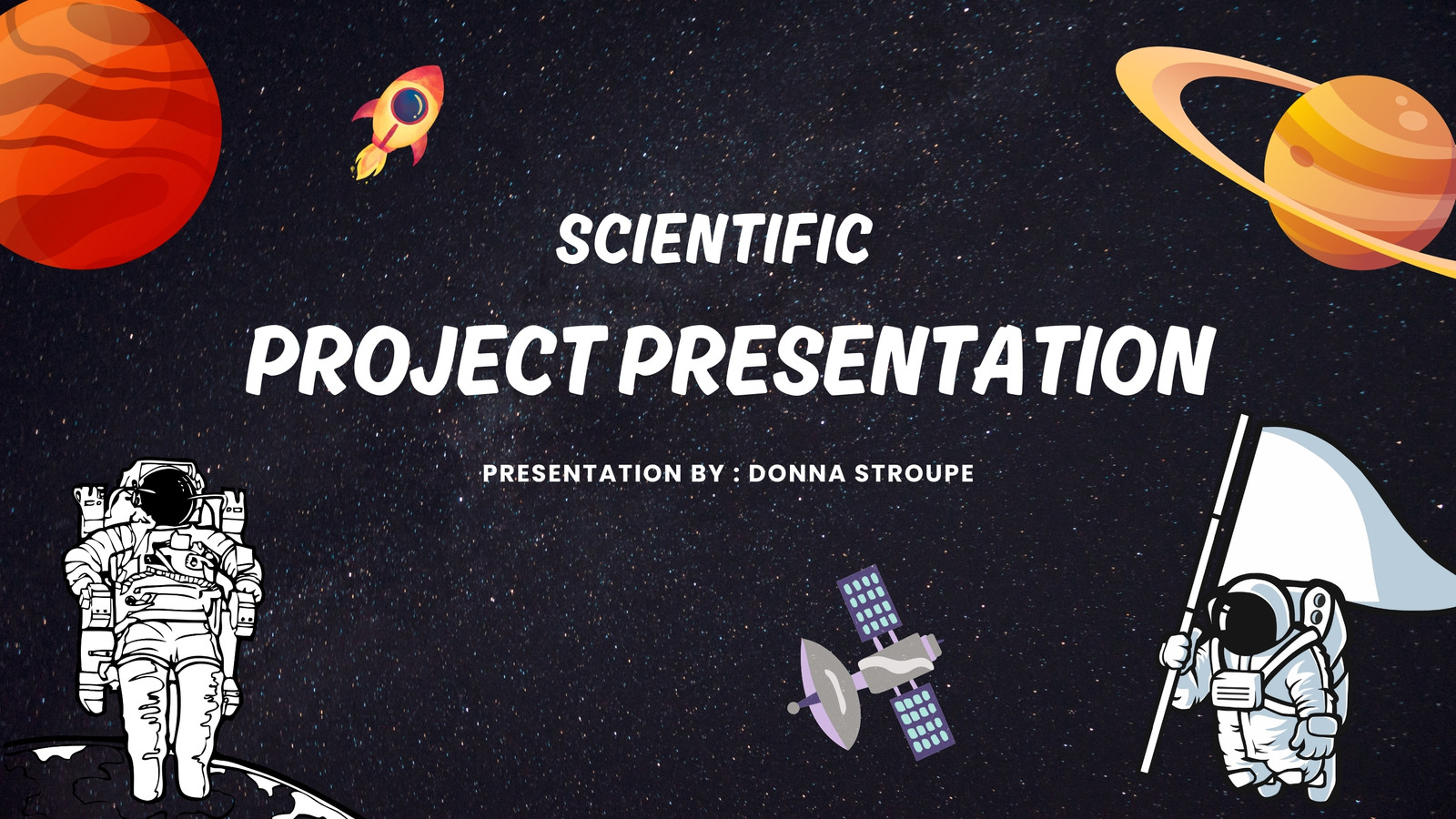 SCIENTIFIC
PROJECT PRESENTATION

PRESENTATION BY : DONNA STROUPE